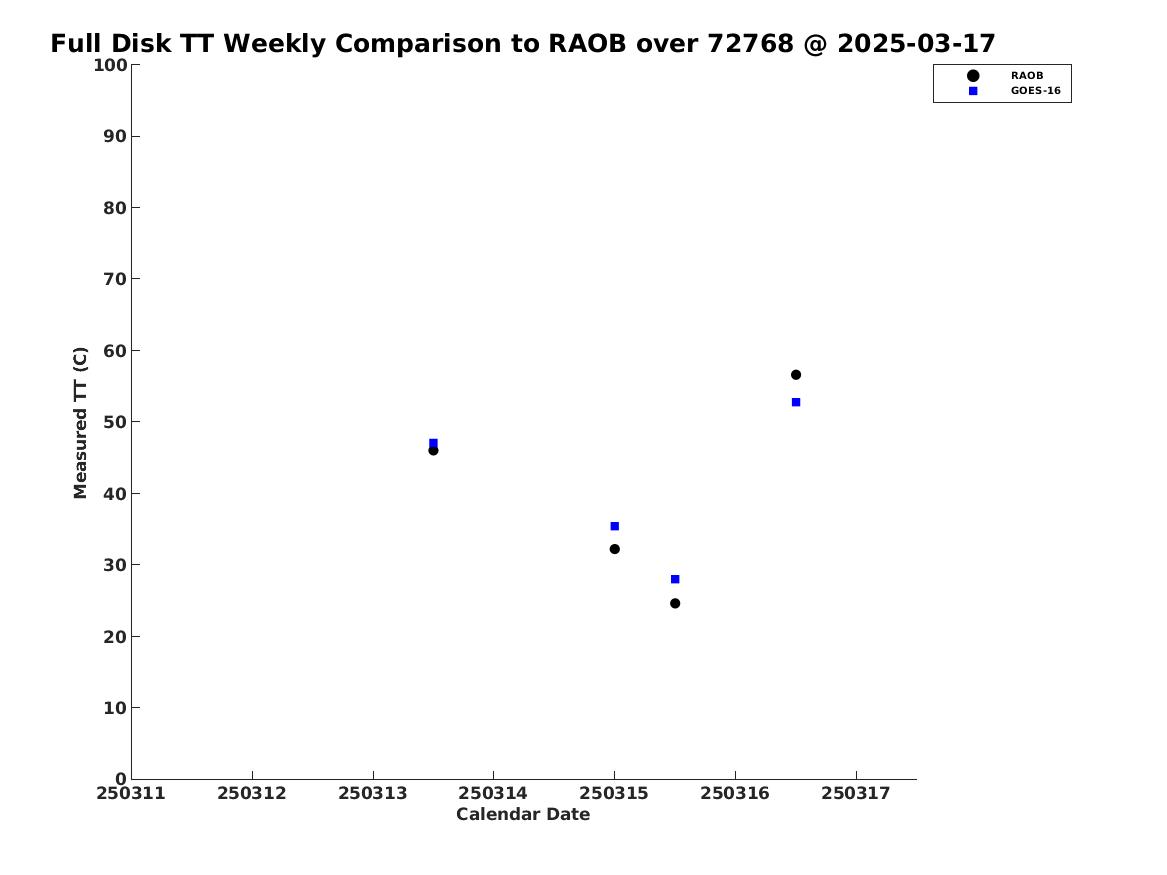 Full Disk TT Weekly Comparison to RAOB over 72768 @ 2025-03-17

RAOB
GOES-16

Measured TT (C)

100
90
80
70
60
50
40
30
20
10
0

250311 250312 250313 250314 250315 250316 250317

Calendar Date